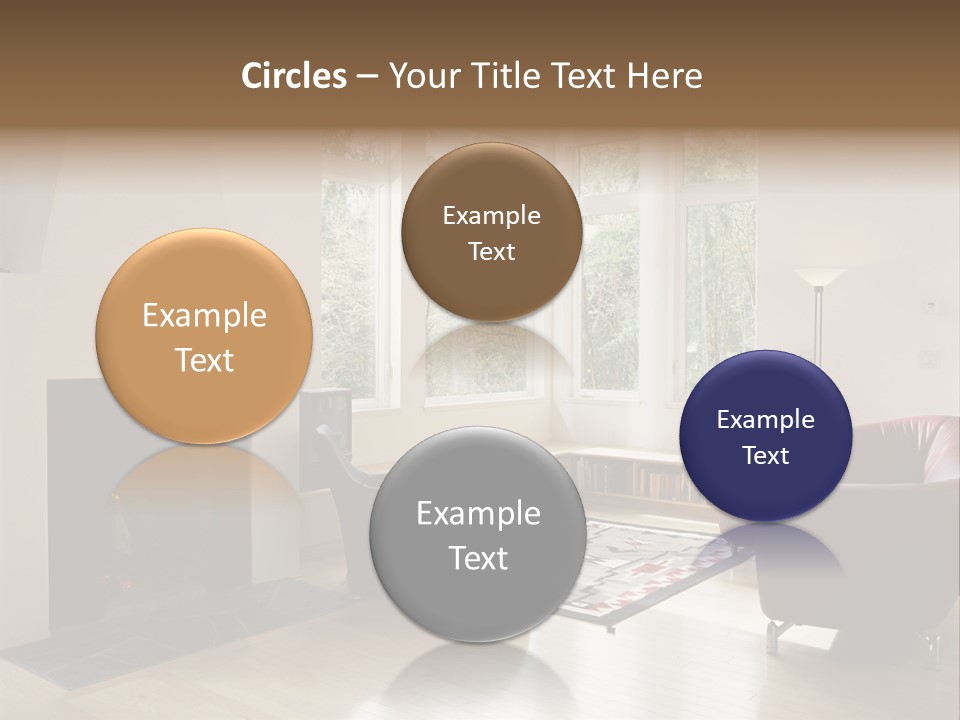 Circles – Your Title Text Here

Example Text

Example Text

Example Text

Example Text